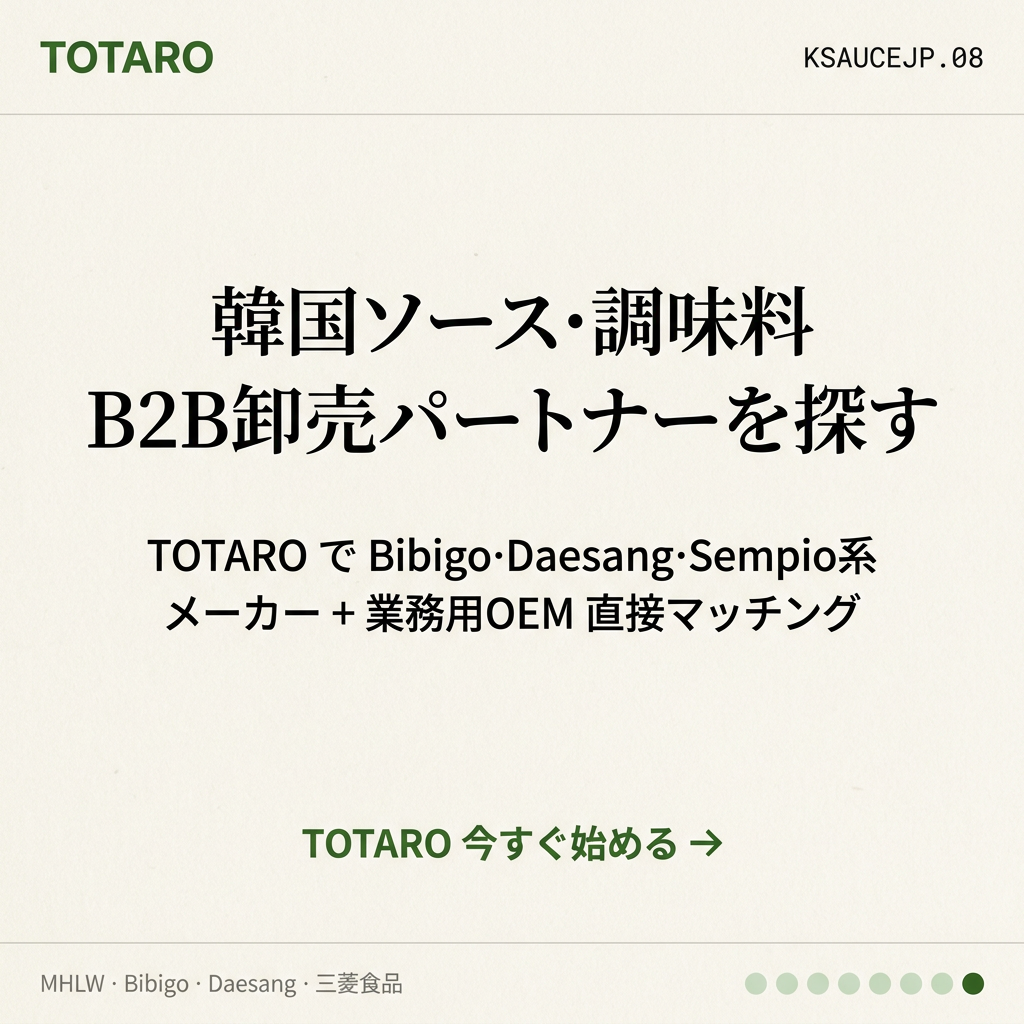 TOTARO

KSAUCEJP.08

韓国ソース·調味料
B2B卸売パートナーを探す

TOTARO で Bibigo·Daesang·Sempio系
メーカー + 業務用OEM 直接マッチング

TOTARO 今すぐ始める →

MHLW · Bibigo · Daesang · 三菱食品